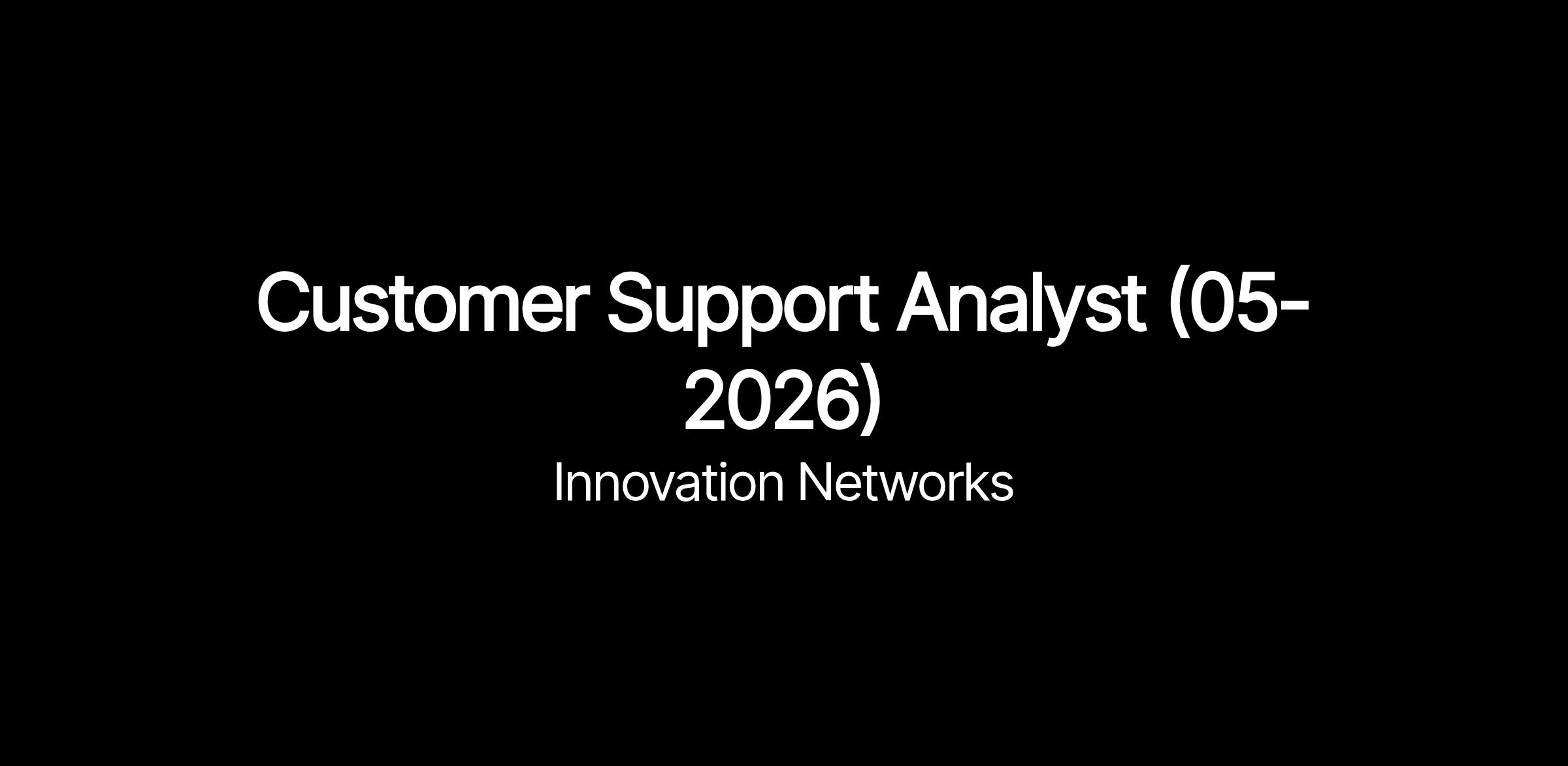 Customer Support Analyst (05-2026)

Innovation Networks